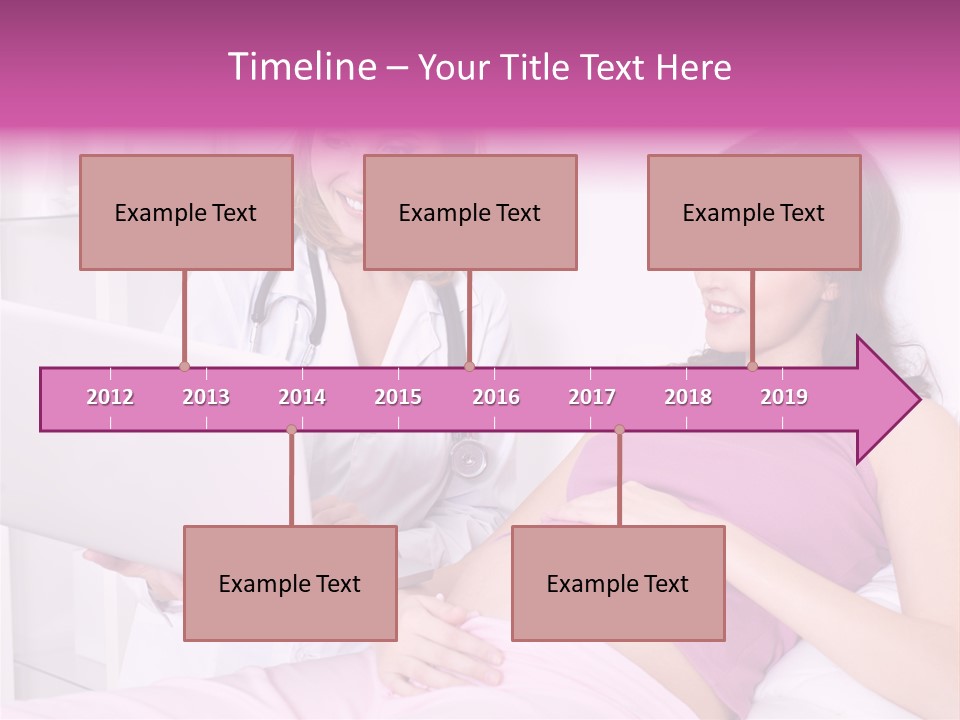 Timeline – Your Title Text Here

Example Text

Example Text

Example Text

2012 2013 2014 2015 2016 2017 2018 2019

Example Text

Example Text